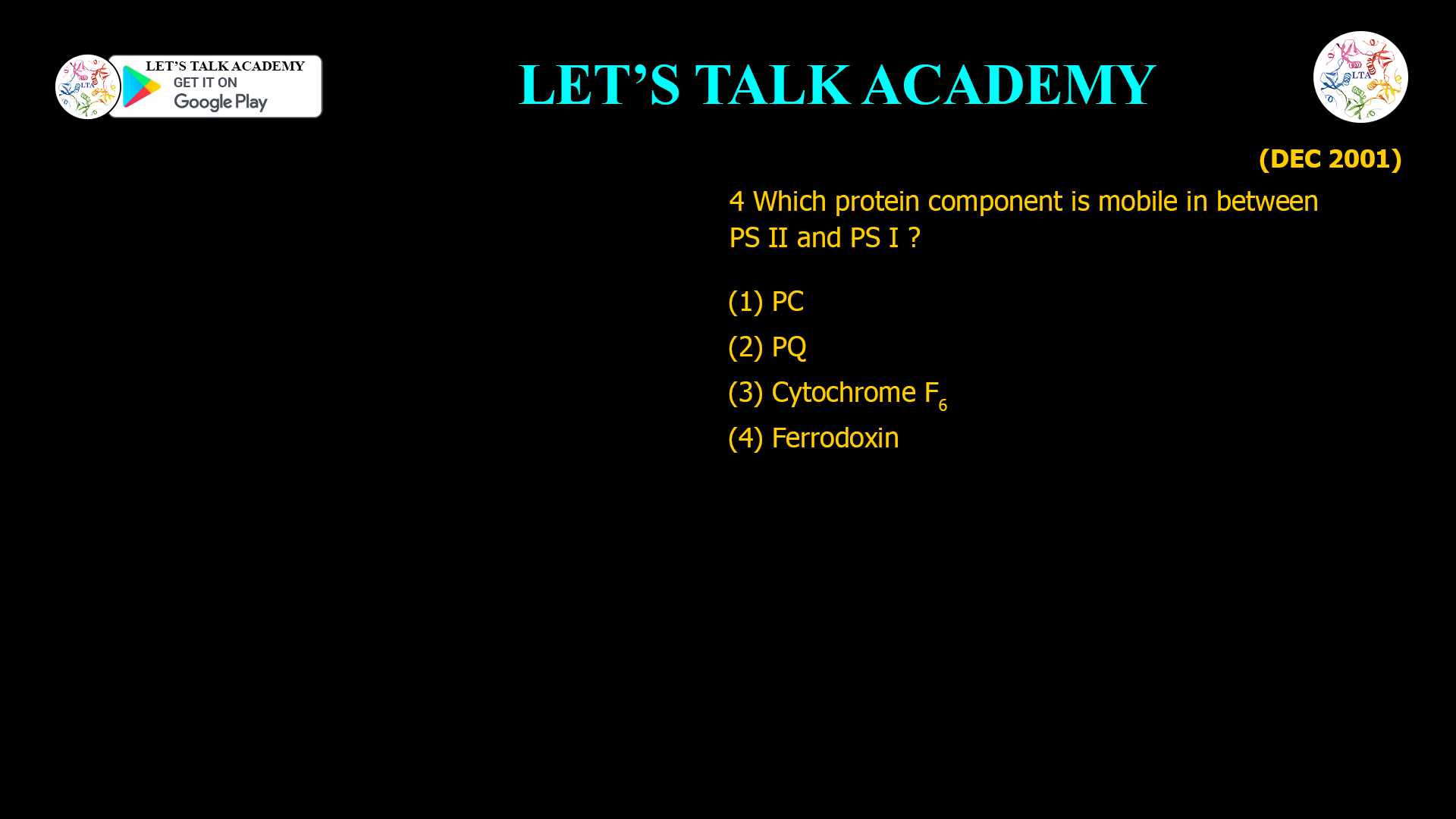 LTA

LET'S TALK ACADEMY
GET IT ON
Google Play

LET'S TALK ACADEMY

LTA

(DEC 2001)

4 Which protein component is mobile in between PS II and PS I ?

(1) PC

(2) PQ

(3) Cytochrome $F_6$

(4) Ferrodoxin